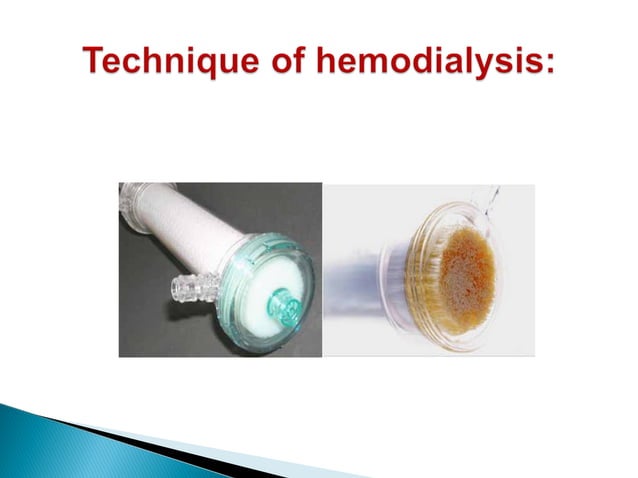 Technique of hemodialysis: